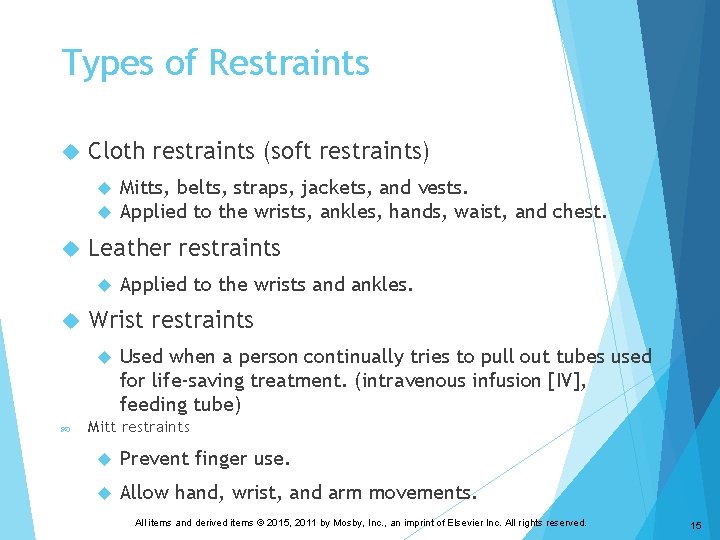 Types of Restraints

Cloth restraints (soft restraints)

Mitts, belts, straps, jackets, and vests.

Applied to the wrists, ankles, hands, waist, and chest.

Leather restraints

Applied to the wrists and ankles.

Wrist restraints

Used when a person continually tries to pull out tubes used for life-saving treatment. (intravenous infusion [IV], feeding tube)

Mitt restraints

Prevent finger use.

Allow hand, wrist, and arm movements.

All items and derived items © 2015, 2011 by Mosby, Inc., an imprint of Elsevier Inc. All rights reserved.

15